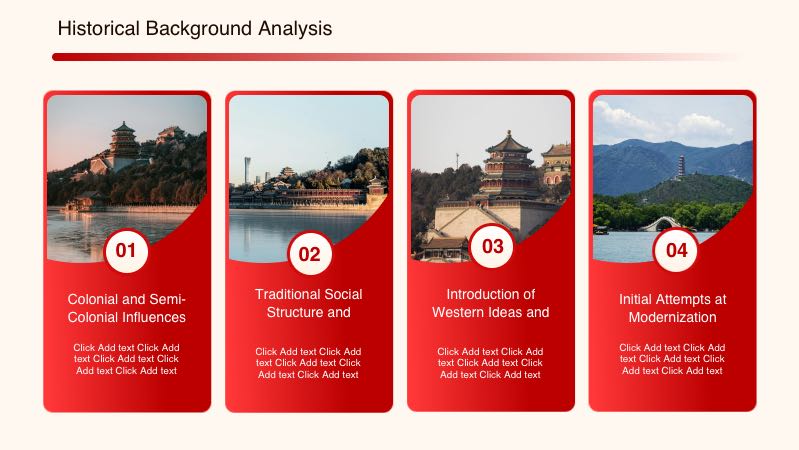 Historical Background Analysis

01

Colonial and Semi-Colonial Influences

Click Add text Click Add text Click Add text Click Add text Click Add text

02

Traditional Social Structure and

Click Add text Click Add text Click Add text Click Add text Click Add text

03

Introduction of Western Ideas and

Click Add text Click Add text Click Add text Click Add text Click Add text

04

Initial Attempts at Modernization

Click Add text Click Add text Click Add text Click Add text Click Add text